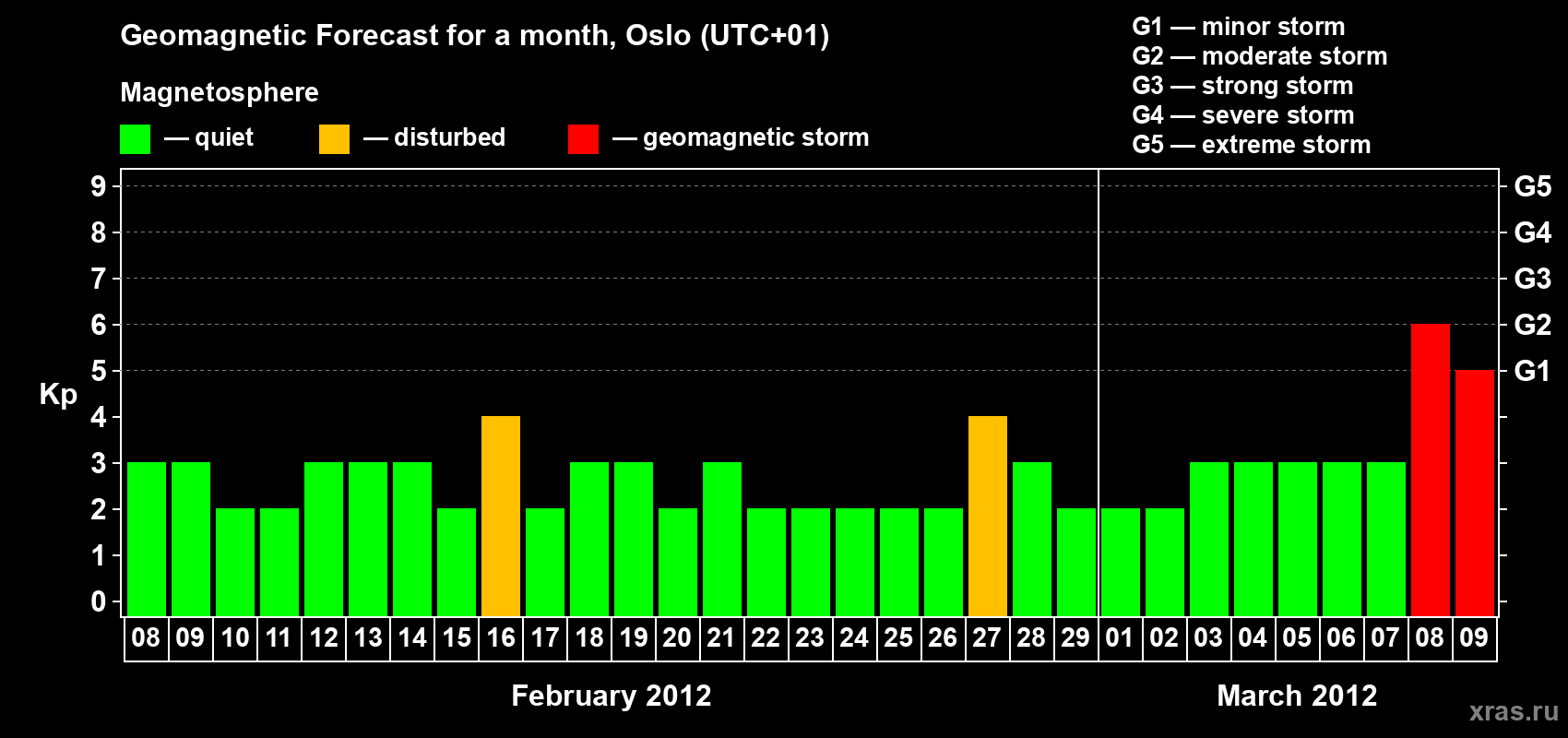 Geomagnetic Forecast for a month, Oslo (UTC+01)

Magnetosphere

— quiet — disturbed — geomagnetic storm

G1 — minor storm
G2 — moderate storm
G3 — strong storm
G4 — severe storm
G5 — extreme storm

Kp

9 8 7 6 5 4 3 2 1 0

G5 G4 G3 G2 G1

08 09 10 11 12 13 14 15 16 17 18 19 20 21 22 23 24 25 26 27 28 29 01 02 03 04 05 06 07 08 09

February 2012

March 2012

xras.ru